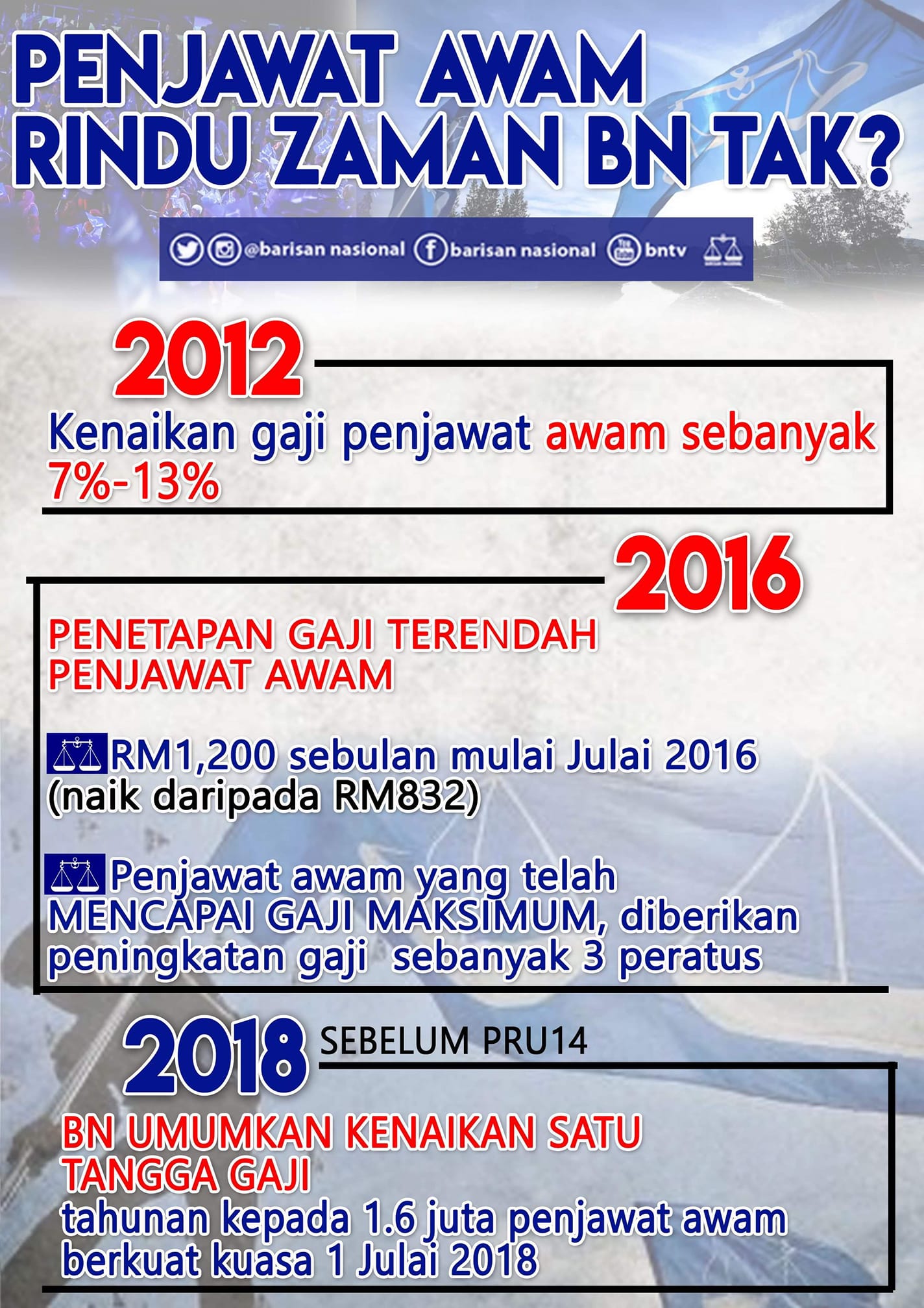 PENJAWAT AWAM RINDU ZAMAN BN TAK?

@barisan nasional barisan nasional bntv

2012

Kenaikan gaji penjawat awam sebanyak 7%-13%

2016

PENETAPAN GAJI TERENDAH PENJAWAT AWAM

RM1,200 sebulan mulai Julai 2016 (naik daripada RM832)

Penjawat awam yang telah MENCAPAI GAJI MAKSIMUM, diberikan peningkatan gaji sebanyak 3 peratus

2018 SEBELUM PRU14

BN UMUMKAN KENAIKAN SATU TANGGA GAJI tahunan kepada 1.6 juta penjawat awam berkuat kuasa 1 Julai 2018